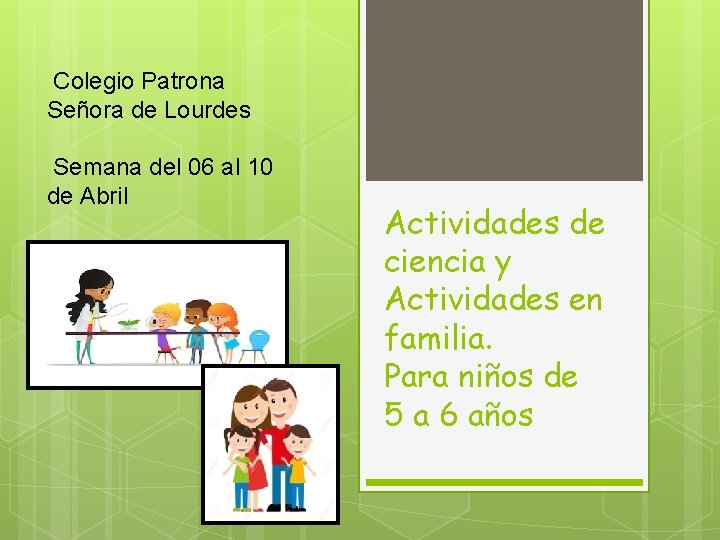 Colegio Patrona Señora de Lourdes

Semana del 06 al 10 de Abril

Actividades de ciencia y Actividades en familia.
Para niños de 5 a 6 años